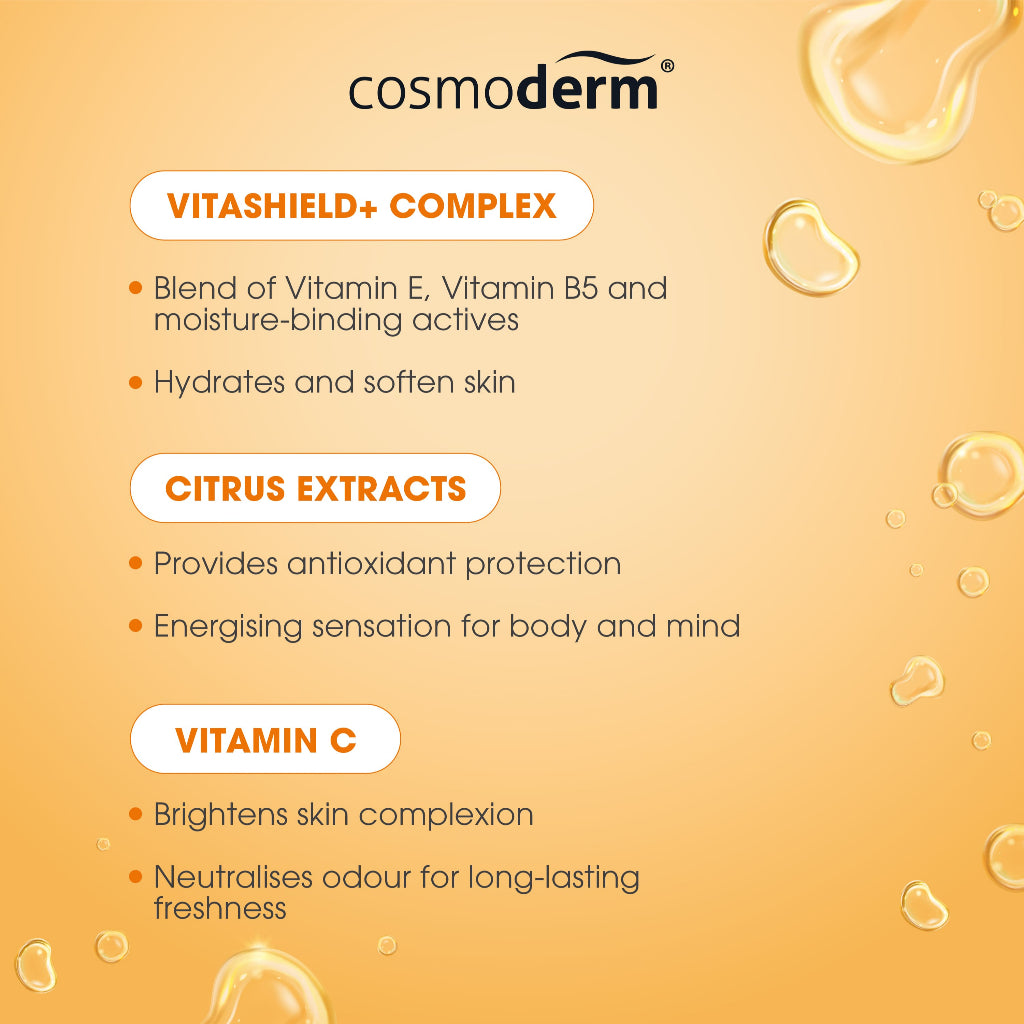 cosmoderm®

VITASHIELD+ COMPLEX

• Blend of Vitamin E, Vitamin B5 and moisture-binding actives

• Hydrates and soften skin

CITRUS EXTRACTS

• Provides antioxidant protection

• Energising sensation for body and mind

VITAMIN C

• Brightens skin complexion

• Neutralises odour for long-lasting freshness